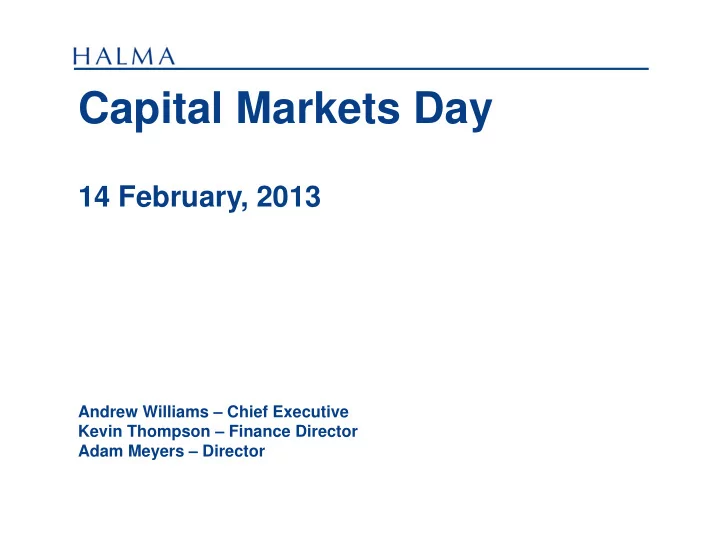 HALMA

Capital Markets Day

14 February, 2013

Andrew Williams – Chief Executive
Kevin Thompson – Finance Director
Adam Meyers – Director